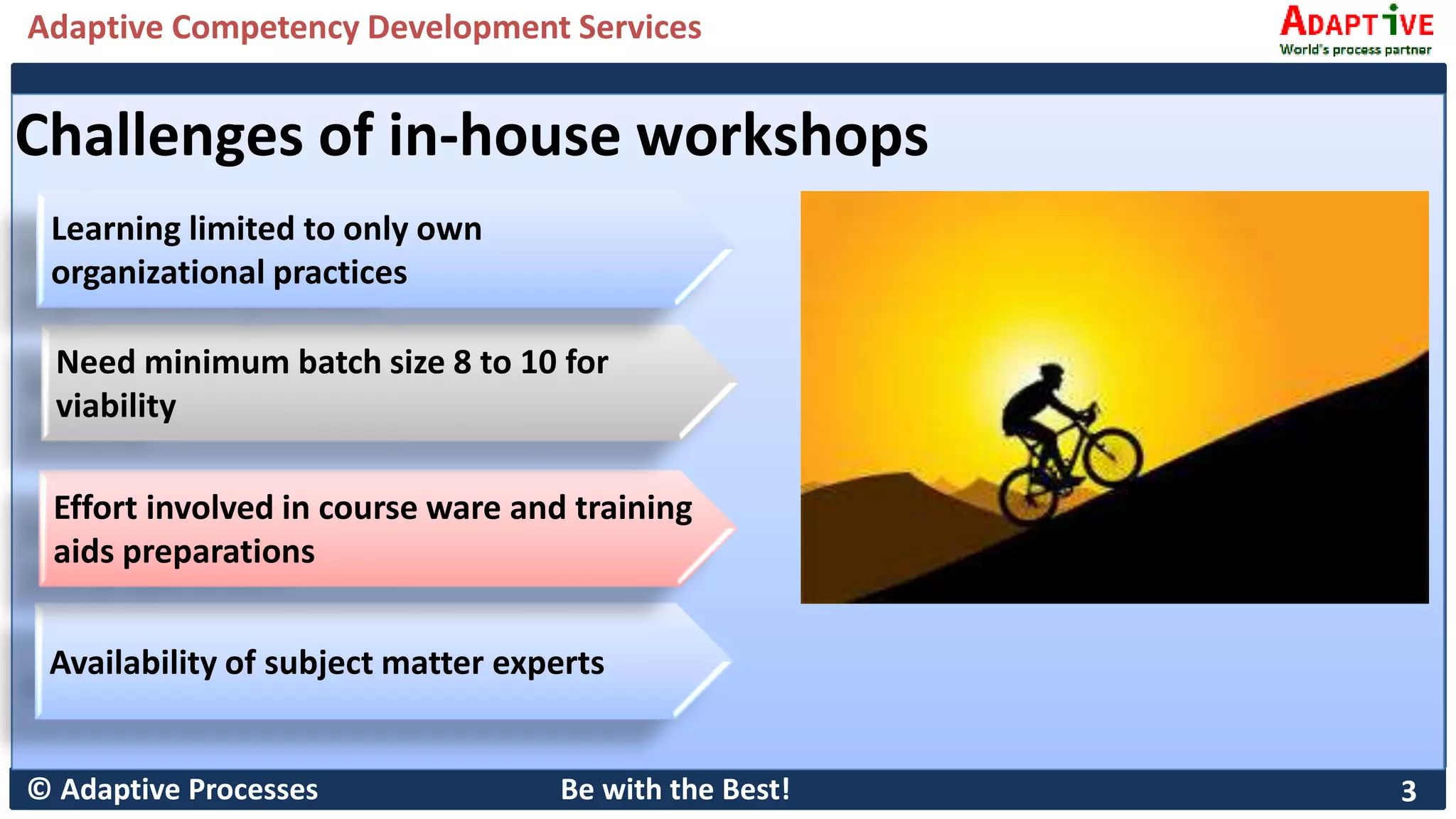 Adaptive Competency Development Services

ADAPTIVE
World's process partner

Challenges of in-house workshops

Learning limited to only own organizational practices

Need minimum batch size 8 to 10 for viability

Effort involved in course ware and training aids preparations

Availability of subject matter experts

© Adaptive Processes Be with the Best! 3